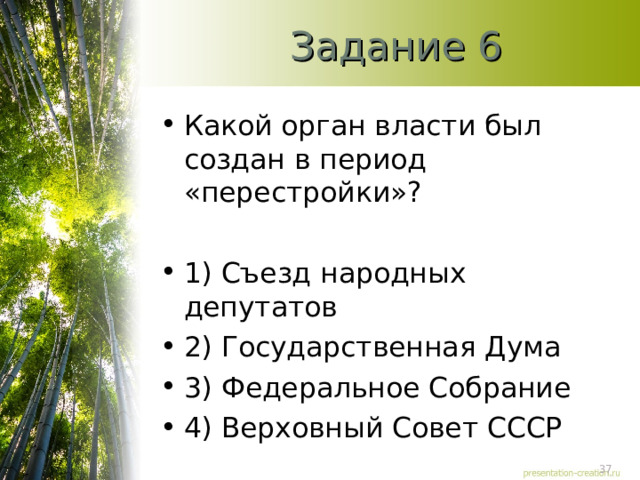 Задание 6

• Какой орган власти был создан в период «перестройки»?

• 1) Съезд народных депутатов
• 2) Государственная Дума
• 3) Федеральное Собрание
• 4) Верховный Совет СССР

37

presentation-creation.ru